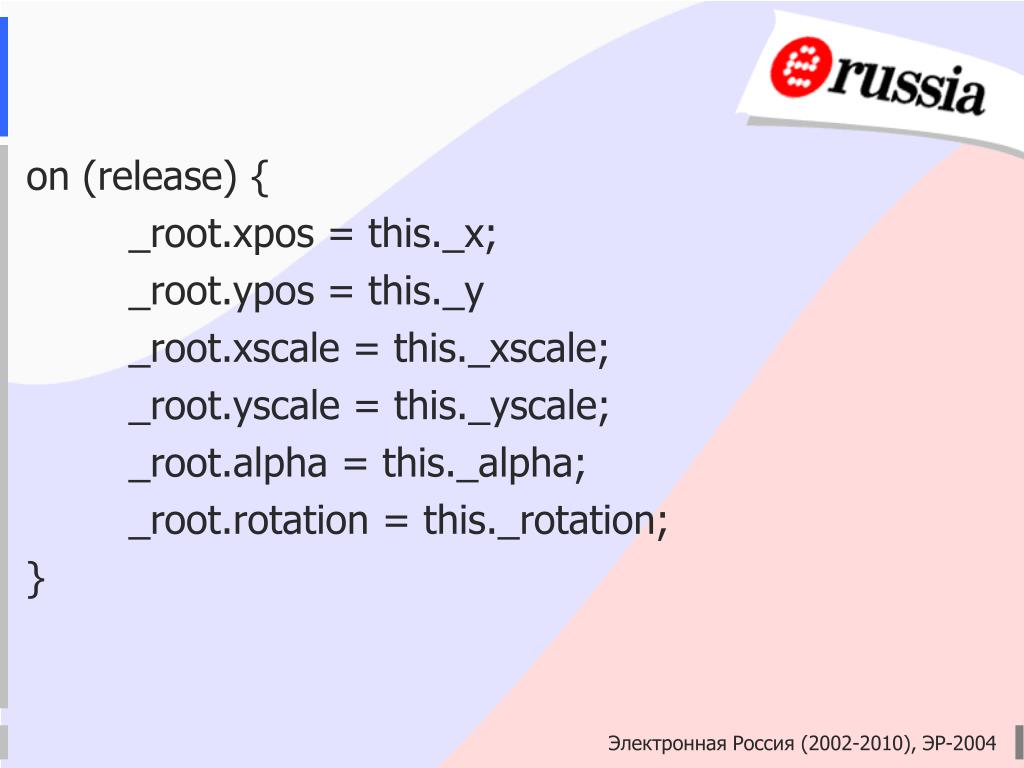 russia

on (release) {
_root.xpos = this._x;
_root.ypos = this._y
_root.xscale = this._xscale;
_root.yscale = this._yscale;
_root.alpha = this._alpha;
_root.rotation = this._rotation;
}

Электронная Россия (2002-2010), ЭР-2004